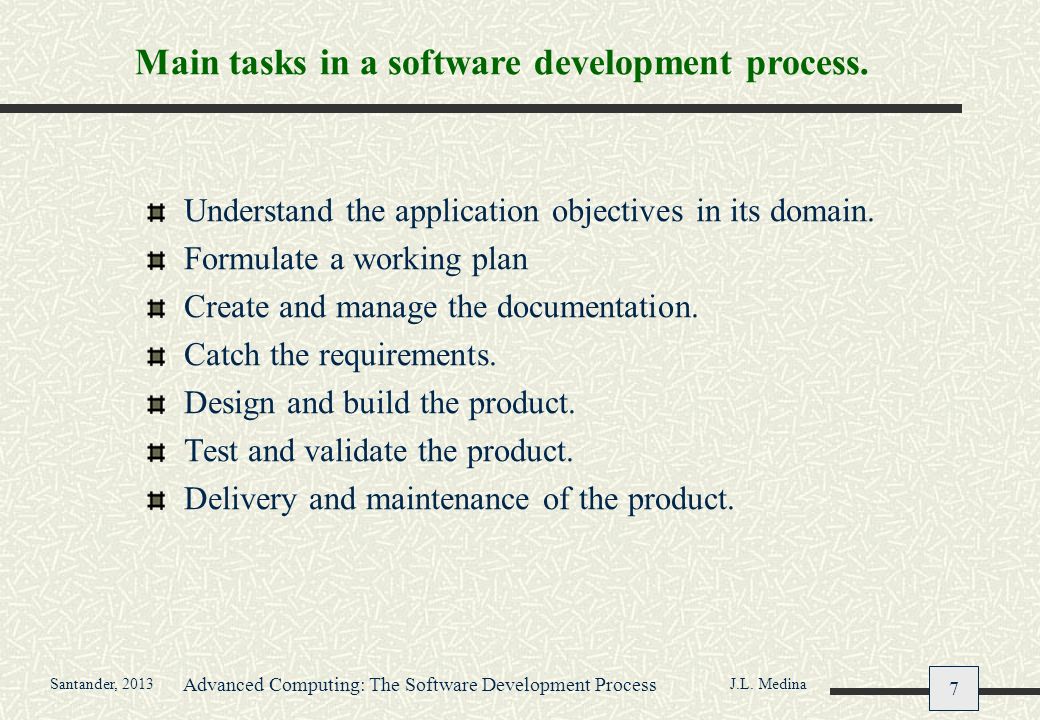 Main tasks in a software development process.

Understand the application objectives in its domain.
Formulate a working plan
Create and manage the documentation.
Catch the requirements.
Design and build the product.
Test and validate the product.
Delivery and maintenance of the product.

Santander, 2013 Advanced Computing: The Software Development Process J.L. Medina 7